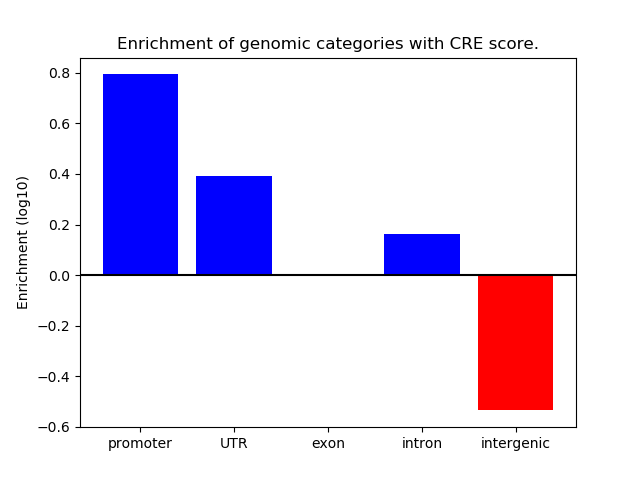 Enrichment of genomic categories with CRE score.

Enrichment (log10)

0.8
0.6
0.4
0.2
0.0
−0.2
−0.4
−0.6

promoter
UTR
exon
intron
intergenic